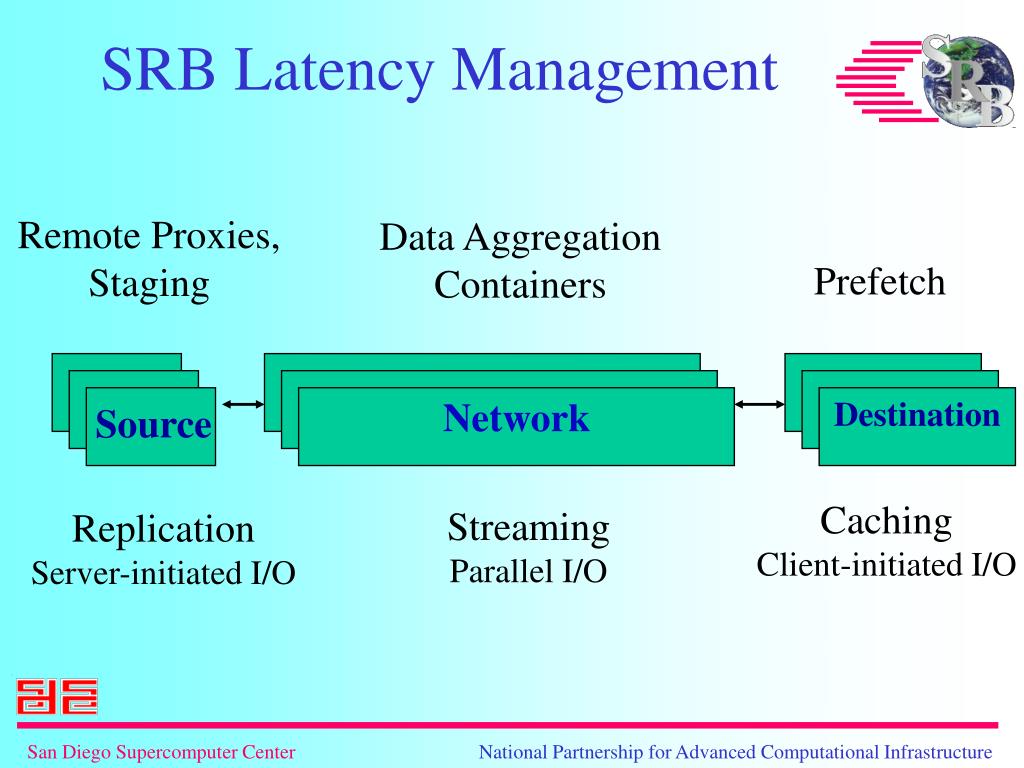 SRB Latency Management

SRB

Remote Proxies, Staging

Data Aggregation Containers

Prefetch

Source

Network

Destination

Replication
Server-initiated I/O

Streaming
Parallel I/O

Caching
Client-initiated I/O

San Diego Supercomputer Center

National Partnership for Advanced Computational Infrastructure